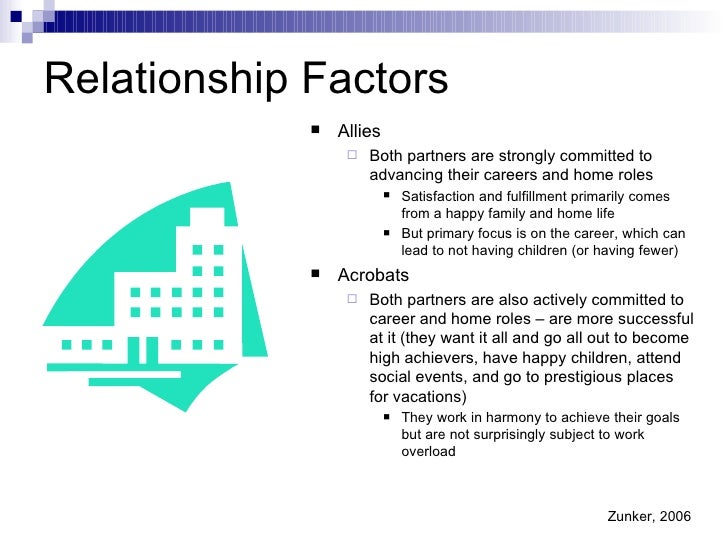 Relationship Factors

- Allies
  - Both partners are strongly committed to advancing their careers and home roles
    - Satisfaction and fulfillment primarily comes from a happy family and home life
    - But primary focus is on the career, which can lead to not having children (or having fewer)
- Acrobats
  - Both partners are also actively committed to career and home roles – are more successful at it (they want it all and go all out to become high achievers, have happy children, attend social events, and go to prestigious places for vacations)
    - They work in harmony to achieve their goals but are not surprisingly subject to work overload

Zunker, 2006